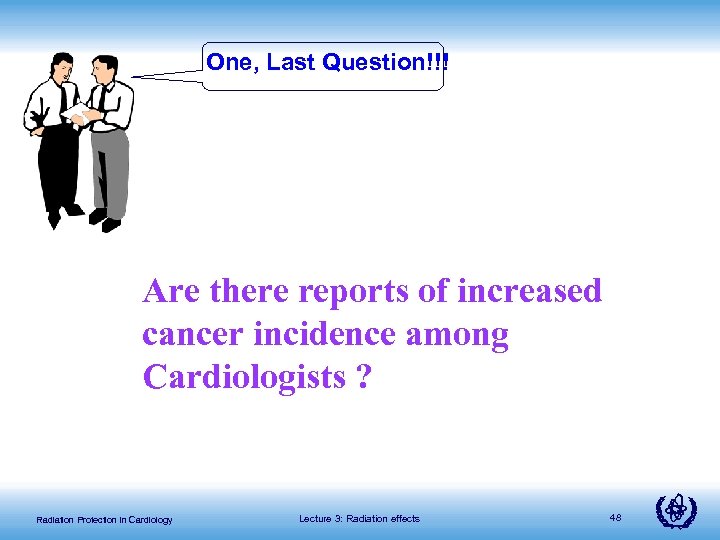 One, Last Question!!!

Are there reports of increased cancer incidence among Cardiologists ?

Radiation Protection in Cardiology

Lecture 3: Radiation effects

48